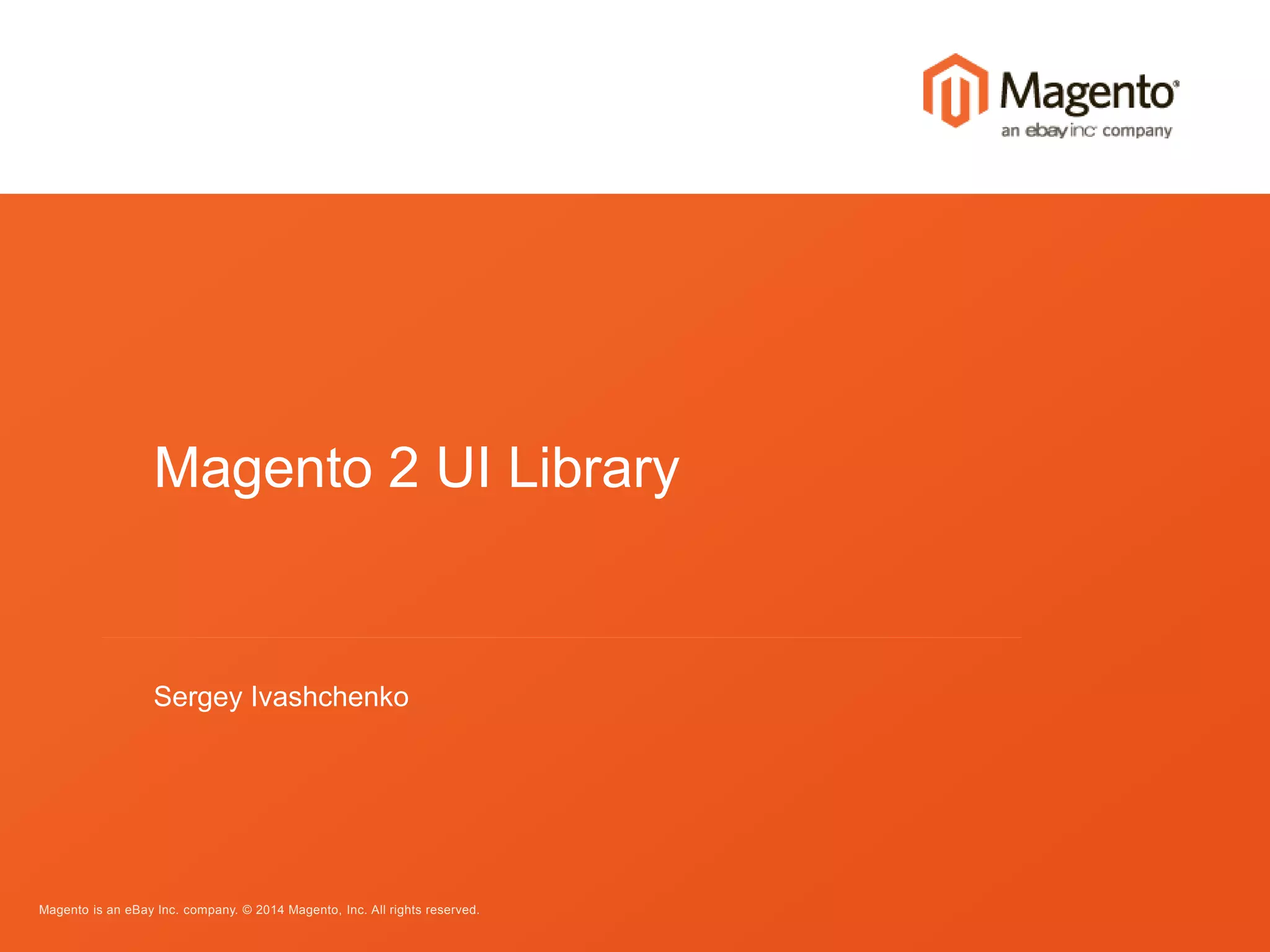 Magento®
an ebay inc company

Magento 2 UI Library

Sergey Ivashchenko

Magento is an eBay Inc. company. © 2014 Magento, Inc. All rights reserved.